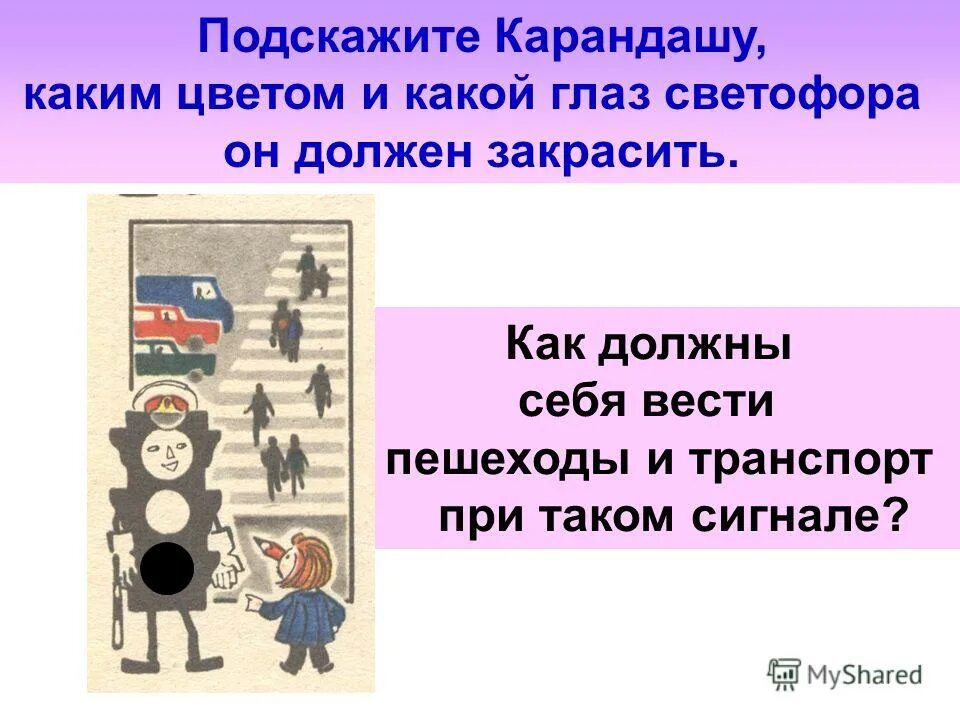 Подскажите Карандашу, каким цветом и какой глаз светофора он должен закрасить.

Как должны себя вести пешеходы и транспорт при таком сигнале?

MyShared